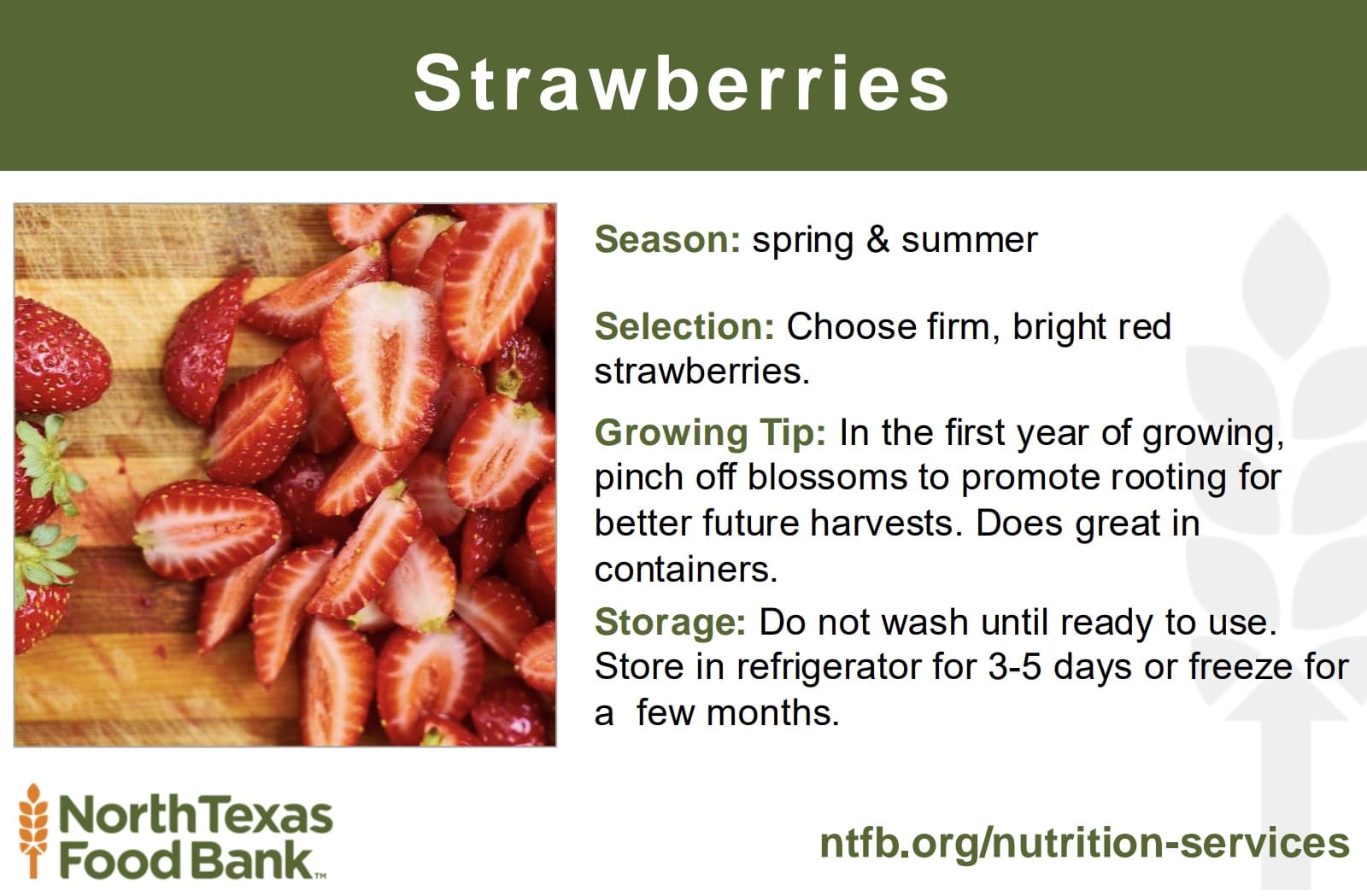 Strawberries

Season: spring & summer

Selection: Choose firm, bright red strawberries.

Growing Tip: In the first year of growing, pinch off blossoms to promote rooting for better future harvests. Does great in containers.

Storage: Do not wash until ready to use. Store in refrigerator for 3-5 days or freeze for a few months.

North Texas Food Bank™

ntfb.org/nutrition-services